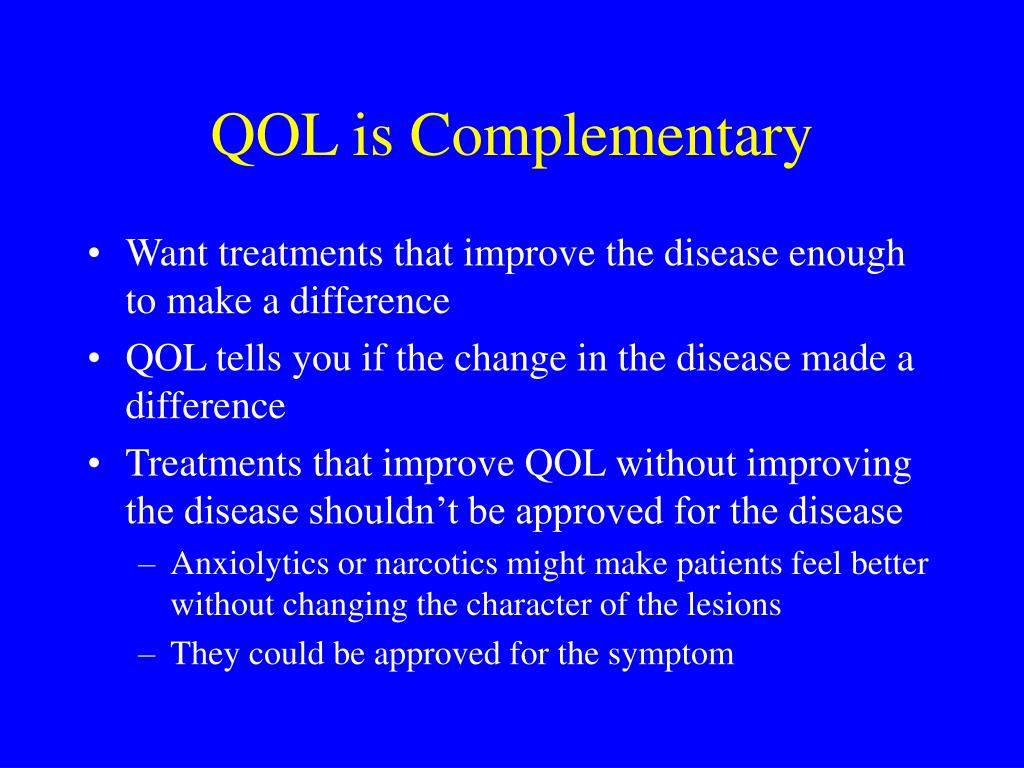 QOL is Complementary

• Want treatments that improve the disease enough to make a difference
• QOL tells you if the change in the disease made a difference
• Treatments that improve QOL without improving the disease shouldn’t be approved for the disease
– Anxiolytics or narcotics might make patients feel better without changing the character of the lesions
– They could be approved for the symptom